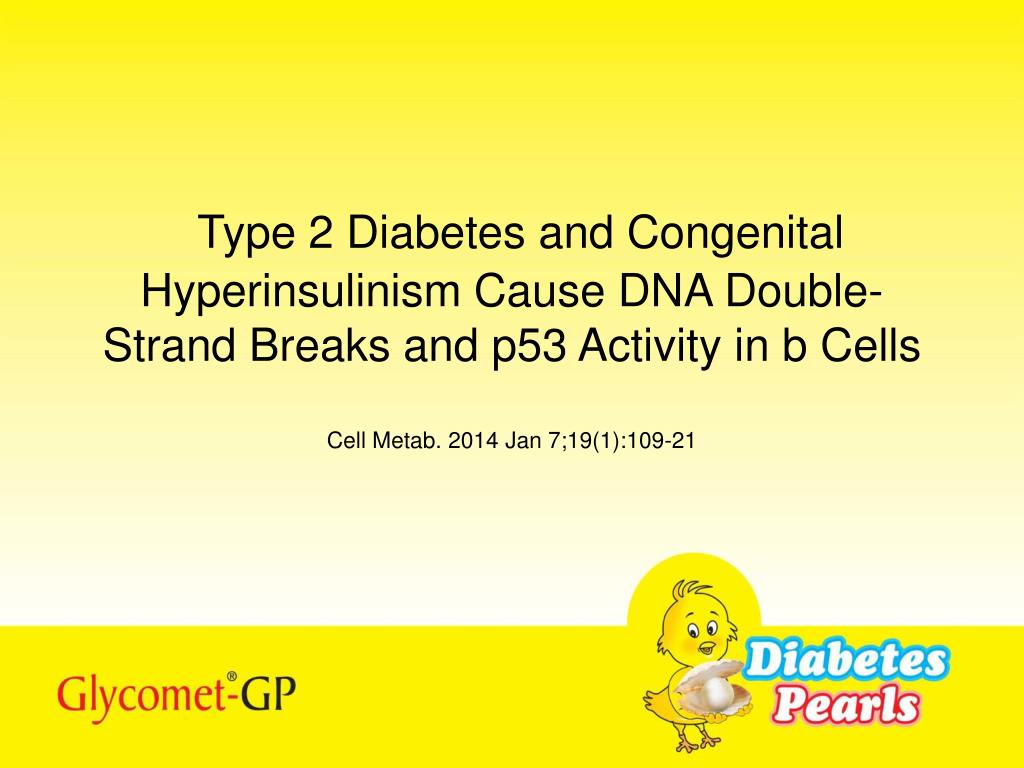 Type 2 Diabetes and Congenital Hyperinsulinism Cause DNA Double-Strand Breaks and p53 Activity in b Cells

Cell Metab. 2014 Jan 7;19(1):109-21

Glycomet®-GP

Diabetes Pearls